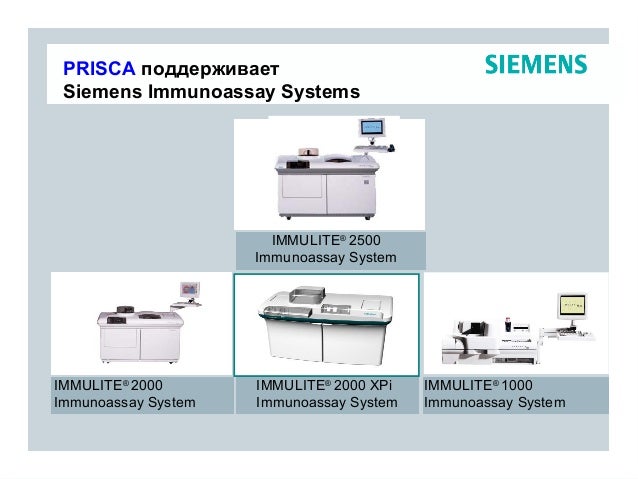 PRISCA поддерживает
Siemens Immunoassay Systems

SIEMENS

IMMULITE® 2500
Immunoassay System

IMMULITE® 2000
Immunoassay System

IMMULITE® 2000 XPi
Immunoassay System

IMMULITE® 1000
Immunoassay System